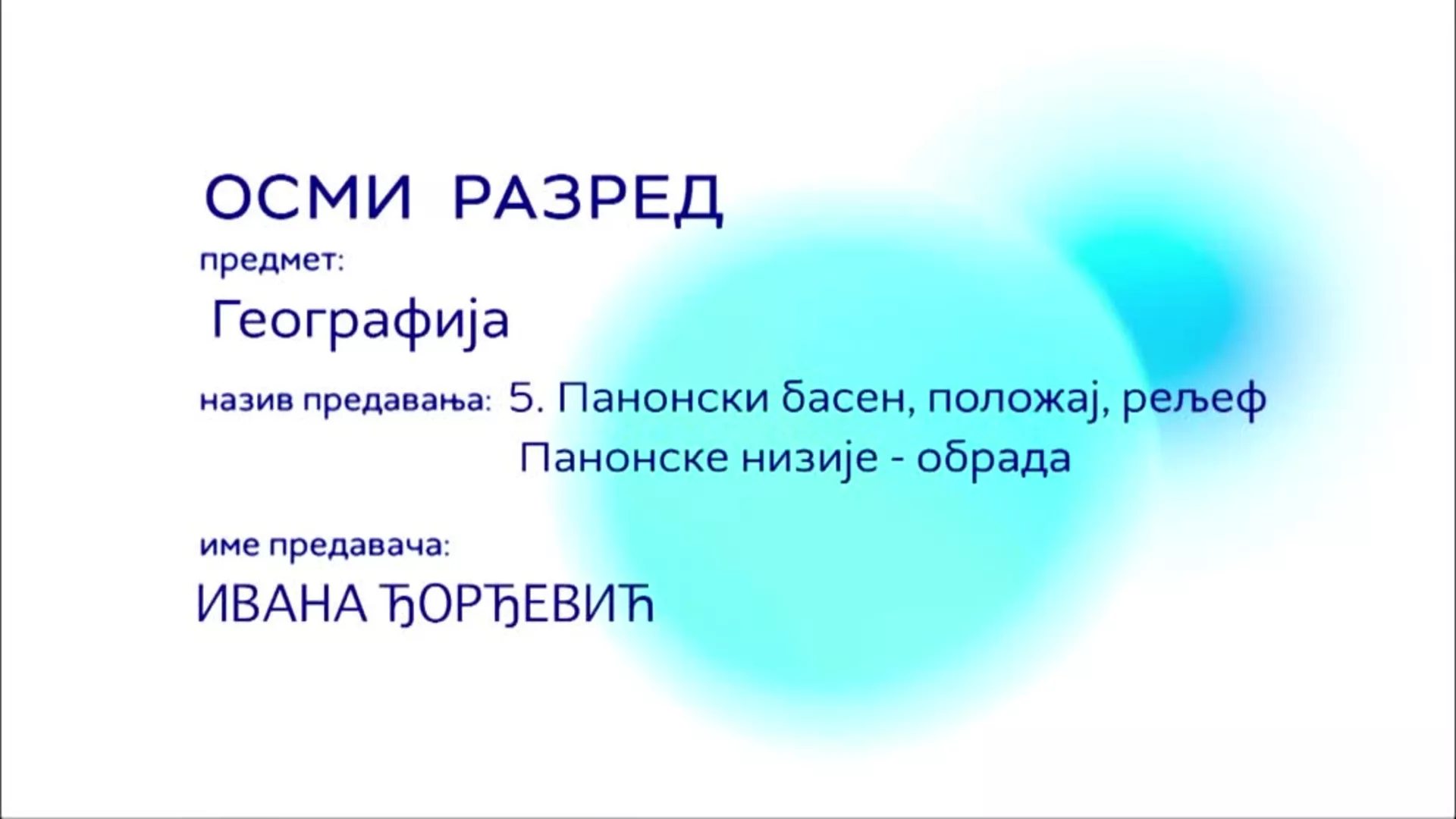 ОСМИ РАЗРЕД

предмет:

Географија

назив предавања: 5. Панонски басен, положај, рељеф
Панонске низије - обрада

име предавача:

ИВАНА ЂОРЂЕВИЋ